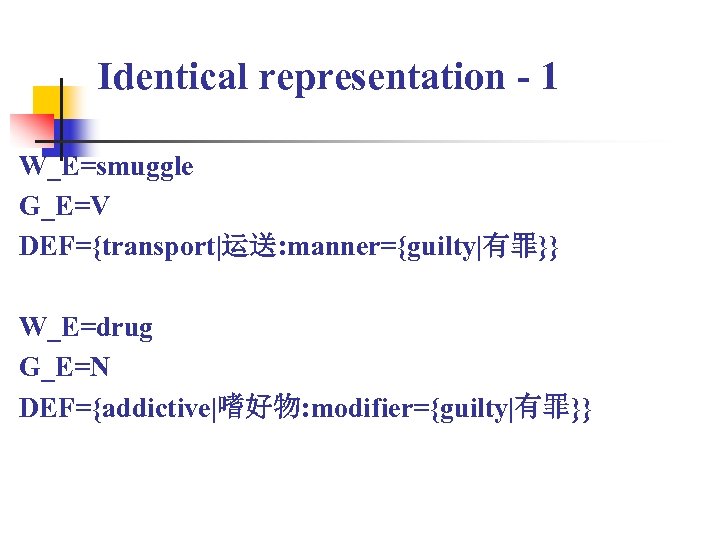 Identical representation - 1

W_E=smuggle
G_E=V
DEF={transport|运送:manner={guilty|有罪}}

W_E=drug
G_E=N
DEF={addictive|嗜好物:modifier={guilty|有罪}}